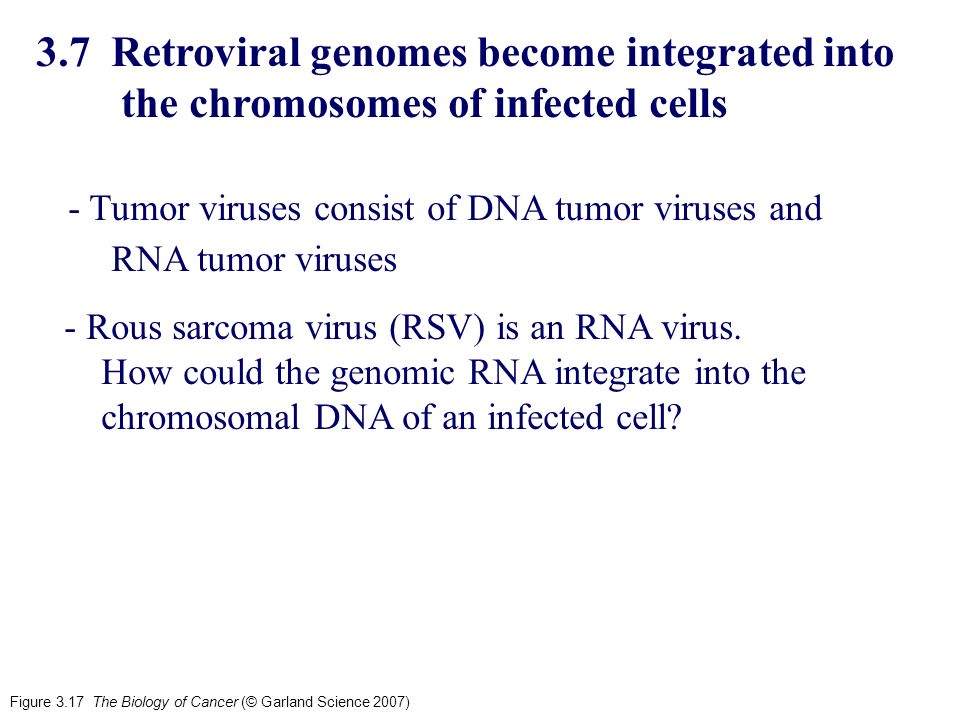 3.7 Retroviral genomes become integrated into the chromosomes of infected cells

- Tumor viruses consist of DNA tumor viruses and RNA tumor viruses

- Rous sarcoma virus (RSV) is an RNA virus. How could the genomic RNA integrate into the chromosomal DNA of an infected cell?

Figure 3.17 The Biology of Cancer (© Garland Science 2007)